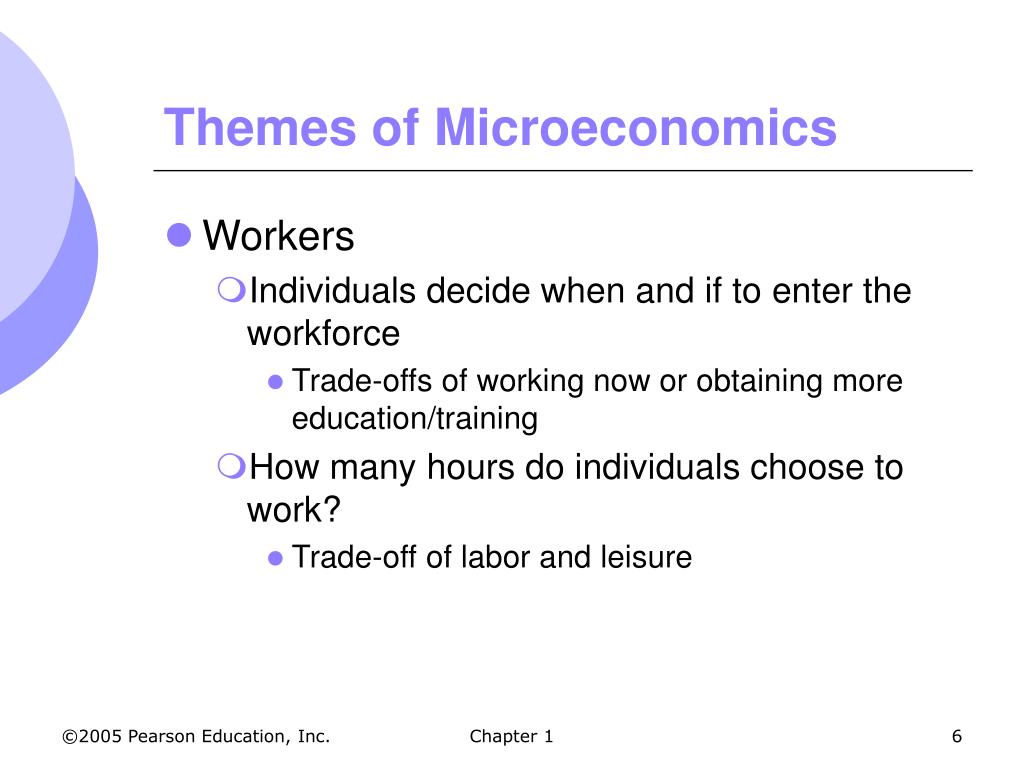 Themes of Microeconomics

Workers

Individuals decide when and if to enter the workforce

Trade-offs of working now or obtaining more education/training

How many hours do individuals choose to work?

Trade-off of labor and leisure

©2005 Pearson Education, Inc.

Chapter 1

6